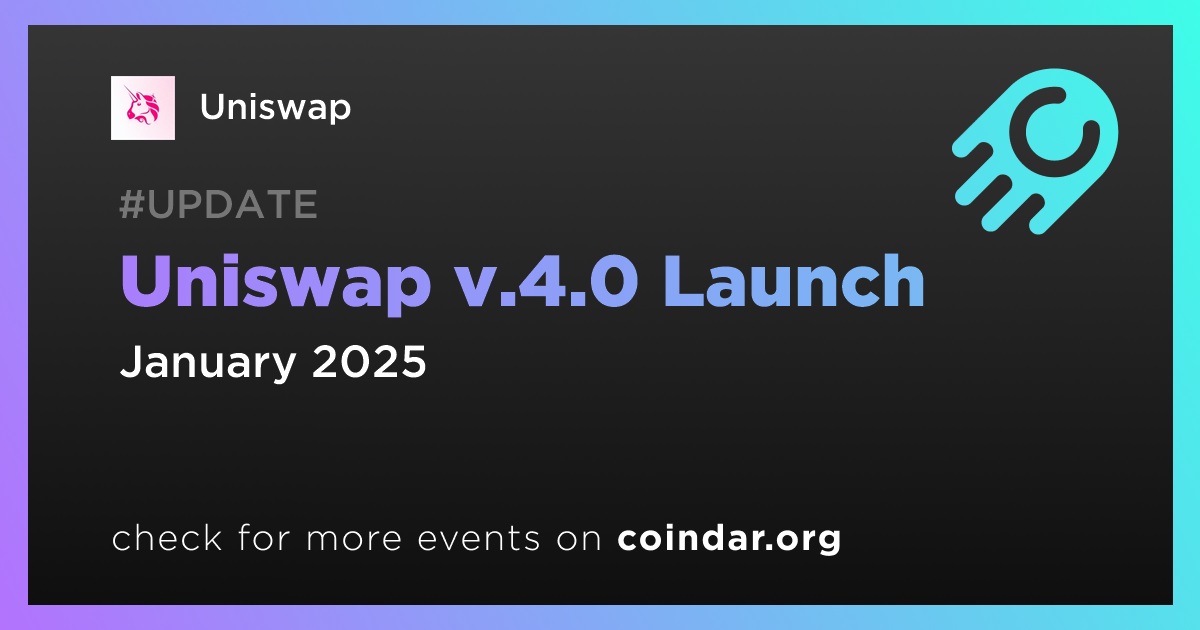 Uniswap

#UPDATE

Uniswap v.4.0 Launch

January 2025

check for more events on coindar.org